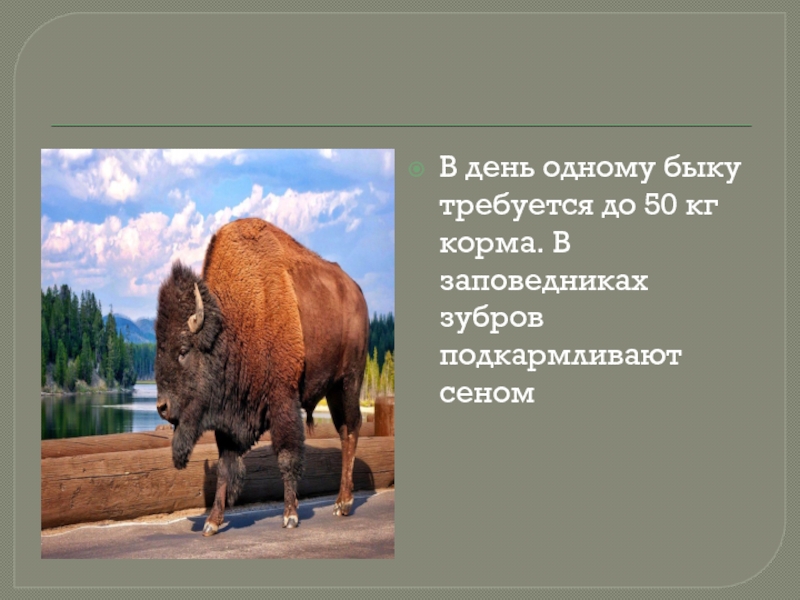 В день одному быку требуется до 50 кг корма. В заповедниках зубров подкармливают сеном